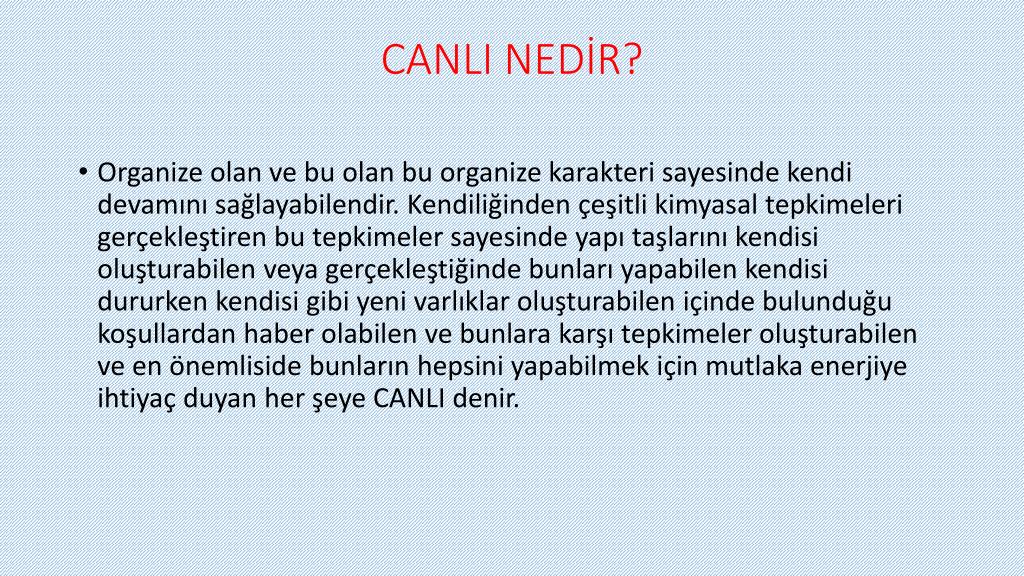 CANLI NEDİR?

• Organize olan ve bu olan bu organize karakteri sayesinde kendi devamını sağlayabilendir. Kendiliğinden çeşitli kimyasal tepkimeleri gerçekleştiren bu tepkimeler sayesinde yapı taşlarını kendisi oluşturabilen veya gerçekleştiğinde bunları yapabilen kendisi dururken kendisi gibi yeni varlıklar oluşturabilen içinde bulunduğu koşullardan haber olabilen ve bunlara karşı tepkimeler oluşturabilen ve en önemliside bunların hepsini yapabilmek için mutlaka enerjiye ihtiyaç duyan her şeye CANLI denir.